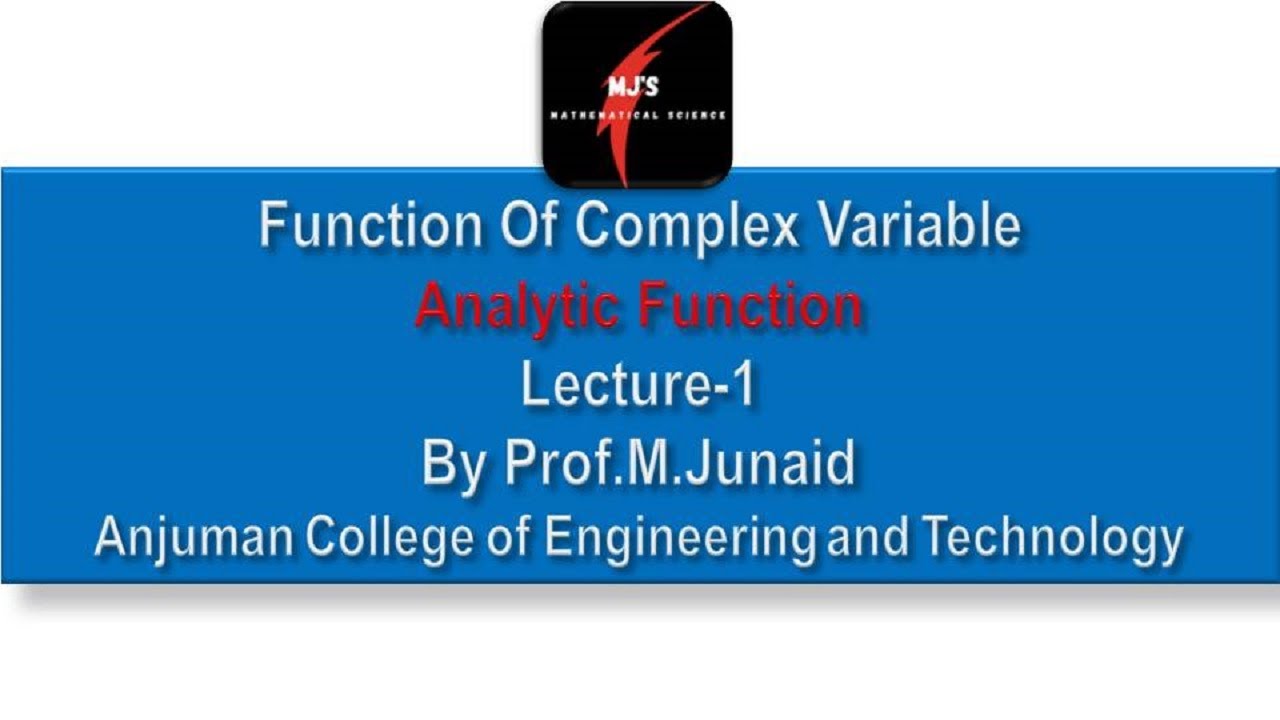 MJ'S
MATHEMATICAL SCIENCE

Function Of Complex Variable
Analytic Function
Lecture-1
By Prof.M.Junaid
Anjuman College of Engineering and Technology